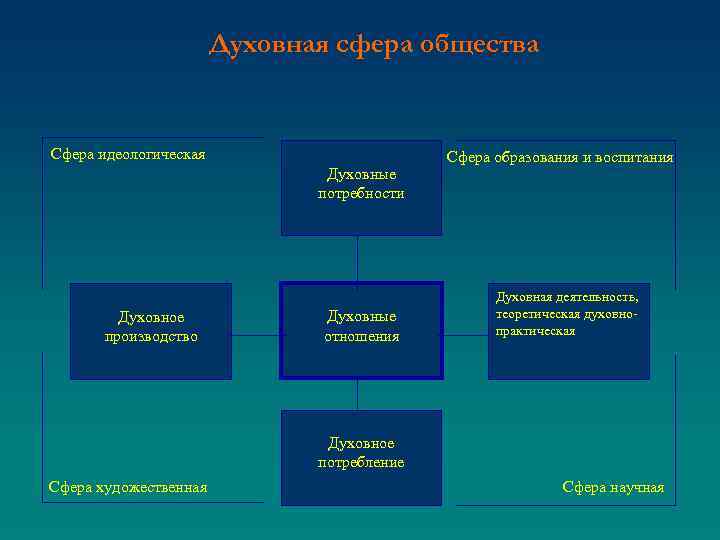 Духовная сфера общества

Сфера идеологическая

Духовные потребности

Сфера образования и воспитания

Духовное производство

Духовные отношения

Духовная деятельность, теоретическая духовно-практическая

Духовное потребление

Сфера художественная

Сфера научная